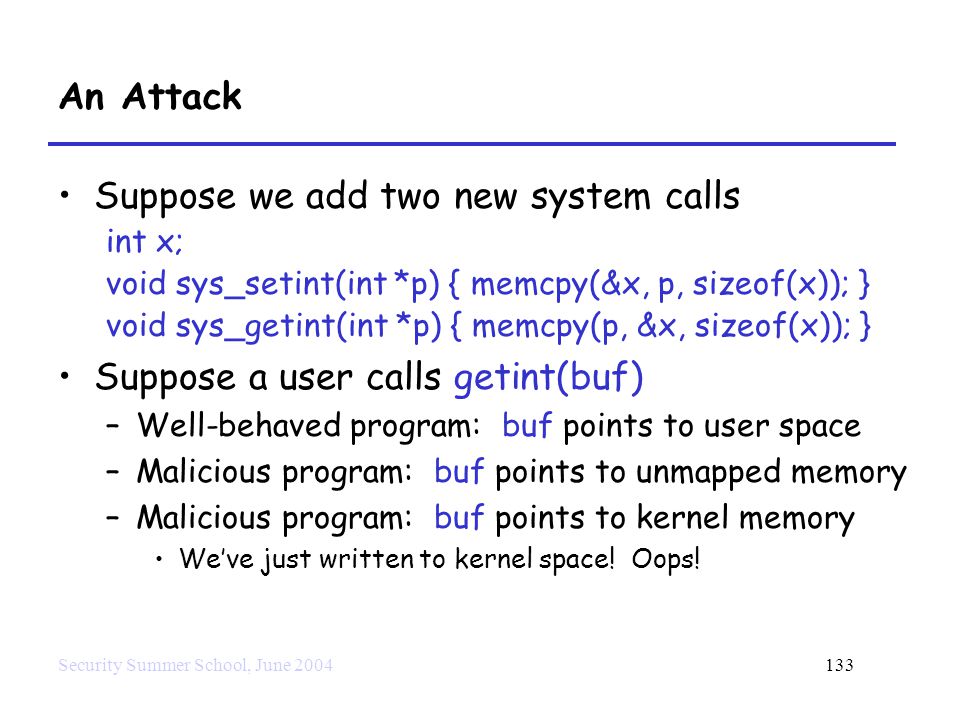 An Attack

• Suppose we add two new system calls

int x;
void sys_setint(int *p) { memcpy(&x, p, sizeof(x)); }
void sys_getint(int *p) { memcpy(p, &x, sizeof(x)); }

• Suppose a user calls getint(buf)

– Well-behaved program: buf points to user space
– Malicious program: buf points to unmapped memory
– Malicious program: buf points to kernel memory

• We've just written to kernel space! Oops!

Security Summer School, June 2004

133